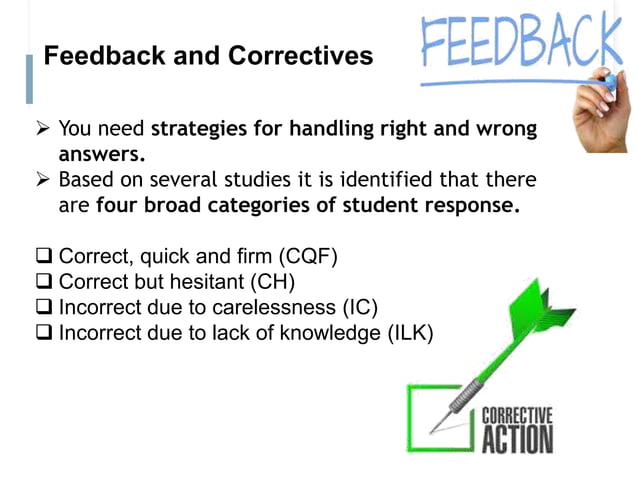 Feedback and Correctives

FEEDBACK

➢ You need strategies for handling right and wrong answers.
➢ Based on several studies it is identified that there are four broad categories of student response.

❑ Correct, quick and firm (CQF)
❑ Correct but hesitant (CH)
❑ Incorrect due to carelessness (IC)
❑ Incorrect due to lack of knowledge (ILK)

CORRECTIVE ACTION